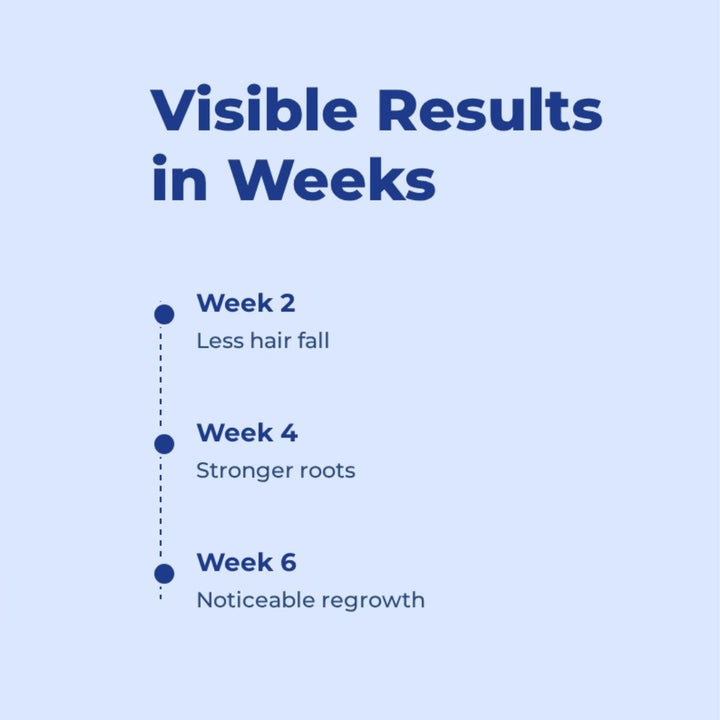 Visible Results in Weeks

Week 2
Less hair fall

Week 4
Stronger roots

Week 6
Noticeable regrowth